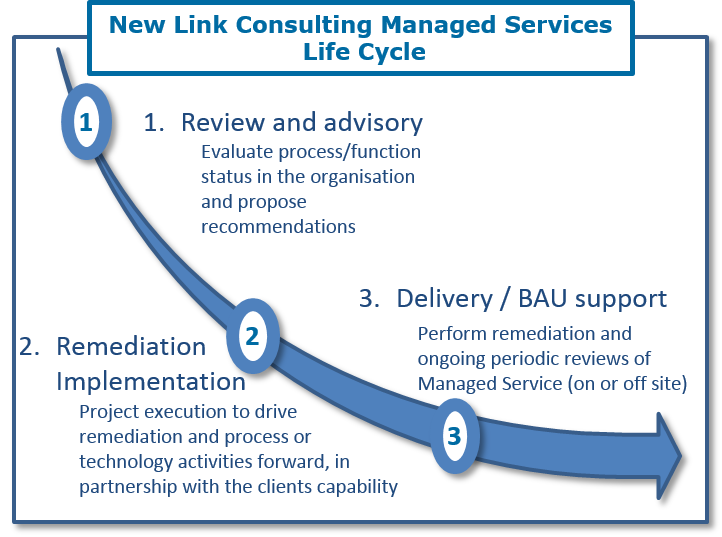 New Link Consulting Managed Services Life Cycle

1

1. Review and advisory

Evaluate process/function status in the organisation and propose recommendations

2

2. Remediation Implementation

Project execution to drive remediation and process or technology activities forward, in partnership with the clients capability

3

3. Delivery / BAU support

Perform remediation and ongoing periodic reviews of Managed Service (on or off site)